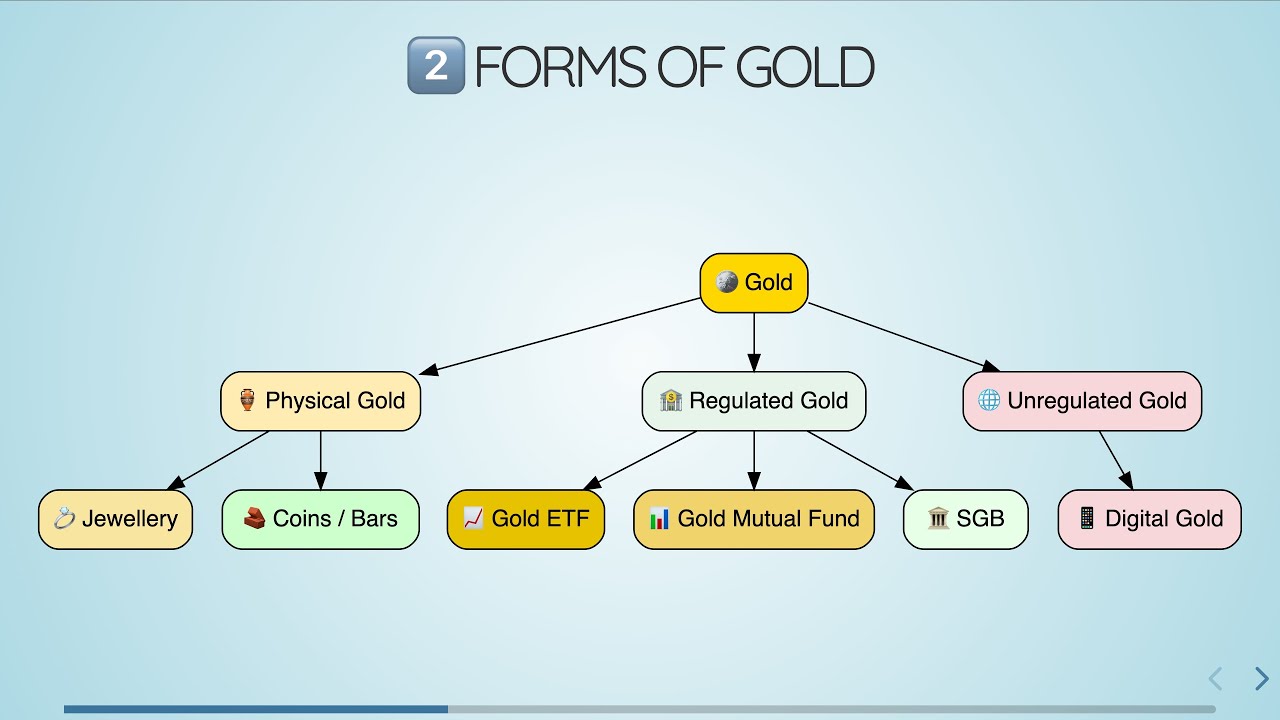 2 FORMS OF GOLD

Gold

Physical Gold

Regulated Gold

Unregulated Gold

Jewellery

Coins / Bars

Gold ETF

Gold Mutual Fund

SGB

Digital Gold